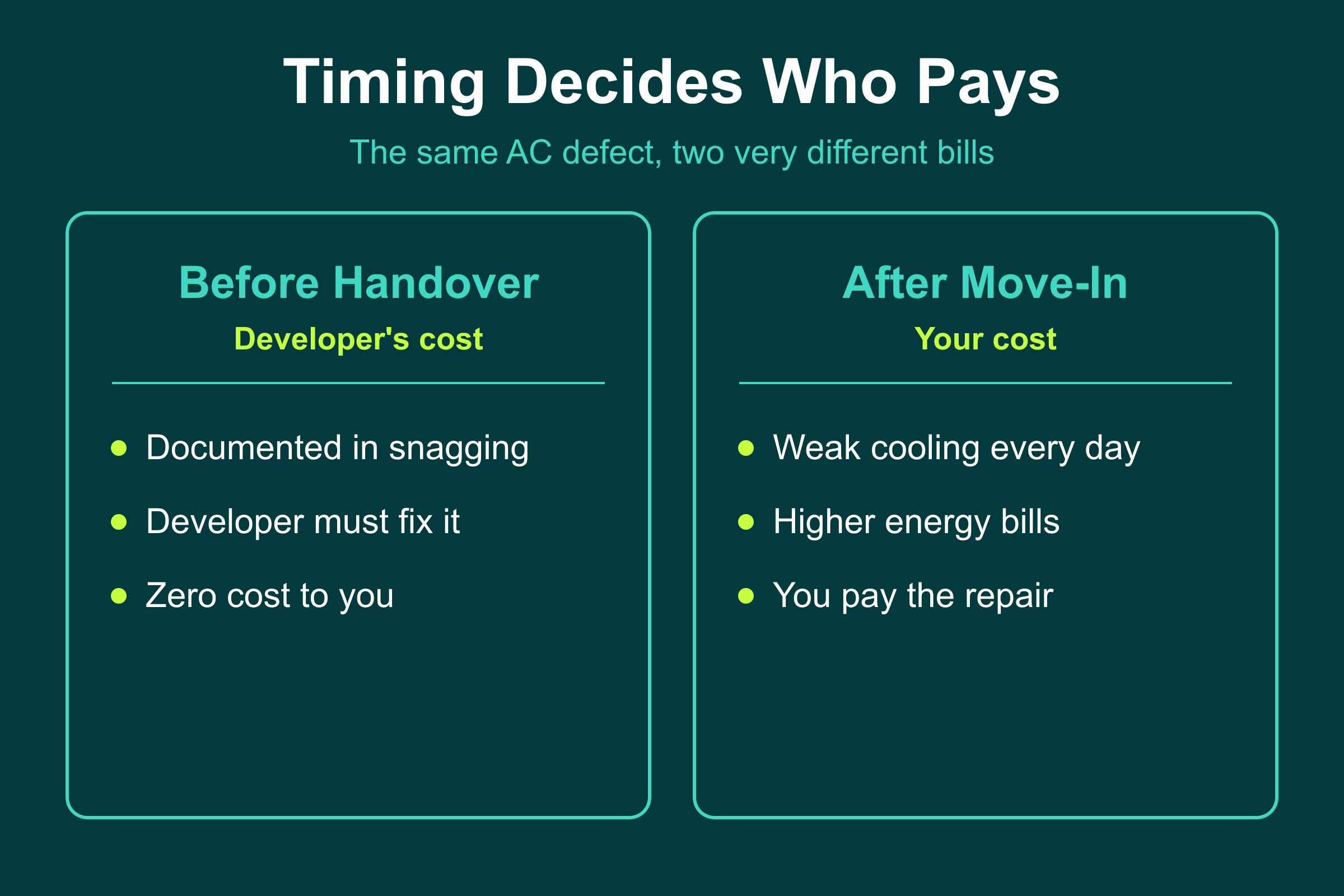 Timing Decides Who Pays

The same AC defect, two very different bills

Before Handover

Developer's cost

- Documented in snagging
- Developer must fix it
- Zero cost to you

After Move-In

Your cost

- Weak cooling every day
- Higher energy bills
- You pay the repair